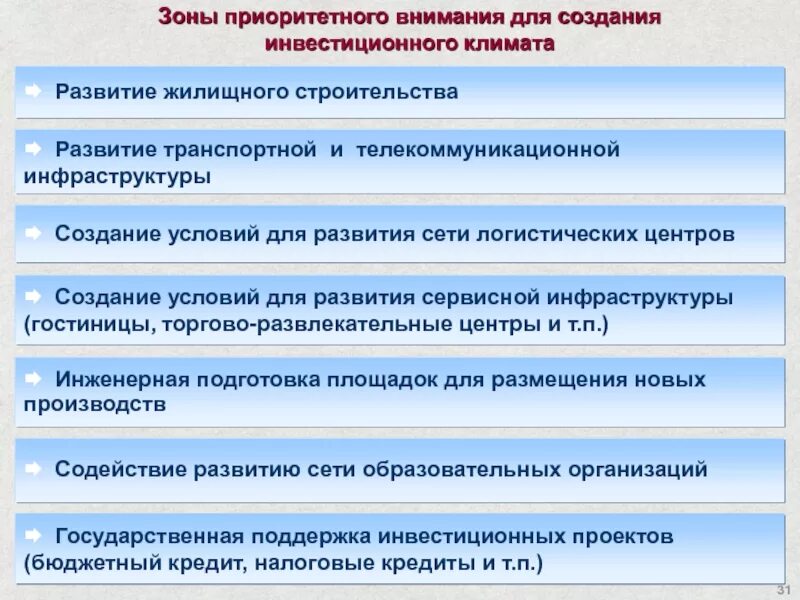 Зоны приоритетного внимания для создания инвестиционного климата

Развитие жилищного строительства

Развитие транспортной и телекоммуникационной инфраструктуры

Создание условий для развития сети логистических центров

Создание условий для развития сервисной инфраструктуры (гостиницы, торгово-развлекательные центры и т.п.)

Инженерная подготовка площадок для размещения новых производств

Содействие развитию сети образовательных организаций

Государственная поддержка инвестиционных проектов (бюджетный кредит, налоговые кредиты и т.п.)

31